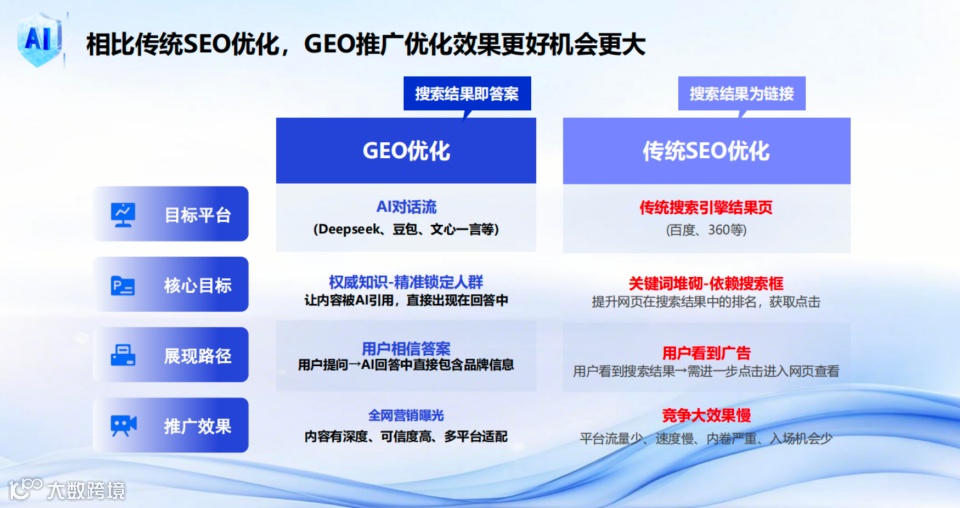 AI

相比传统SEO优化，GEO推广优化效果更好机会更大

搜索结果即答案

搜索结果为链接

| | GEO优化 | 传统SEO优化 |
|---|---|---|
| 目标平台 | AI对话流 (Deepseek、豆包、文心一言等) | 传统搜索引擎结果页 (百度、360等) |
| 核心目标 | 权威知识-精准锁定人群 让内容被AI引用，直接出现在回答中 | 关键词堆砌-依赖搜索框 提升网页在搜索结果中的排名，获取点击 |
| 展现路径 | 用户相信答案 用户提问→AI回答中直接包含品牌信息 | 用户看到广告 用户看到搜索结果→需进一步点击进入网页查看 |
| 推广效果 | 全网营销曝光 内容有深度、可信度高、多平台适配 | 竞争大效果慢 平台流量少、速度慢、内卷严重、入场机会少 |

大数跨境